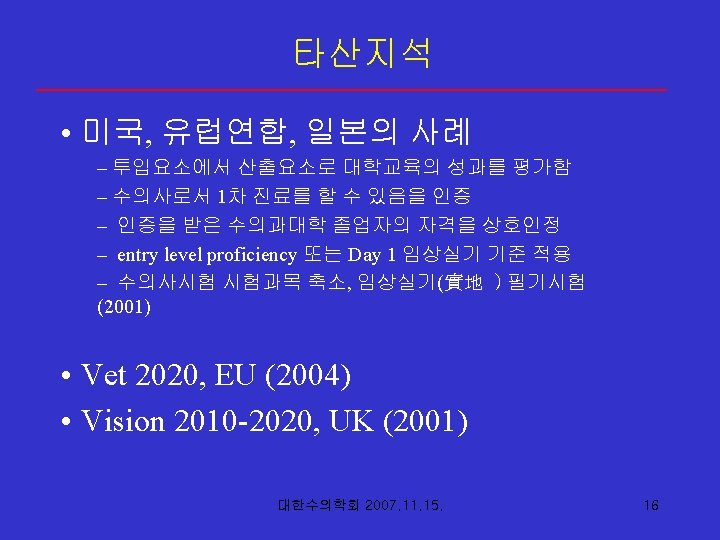 타산지석

• 미국, 유럽연합, 일본의 사례

– 투입요소에서 산출요소로 대학교육의 성과를 평가함

– 수의사로서 1차 진료를 할 수 있음을 인증

– 인증을 받은 수의과대학 졸업자의 자격을 상호인정

– entry level proficiency 또는 Day 1 임상실기 기준 적용

– 수의사시험 시험과목 축소, 임상실기(實地 ) 필기시험 (2001)

• Vet 2020, EU (2004)

• Vision 2010-2020, UK (2001)

대한수의학회 2007.11.15.

16